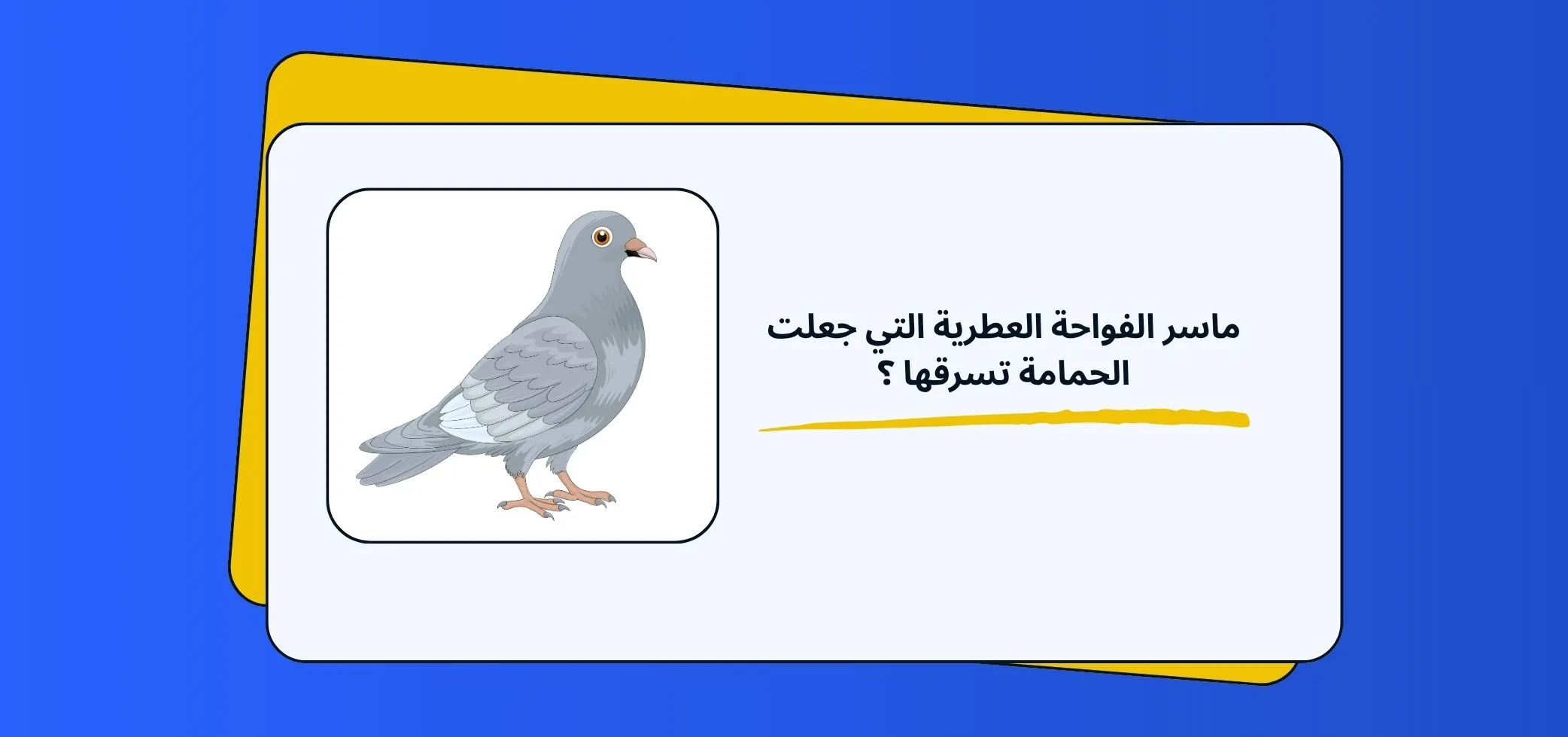 ماسر الفواحة العطرية التي جعلت الحمامة تسرقها ؟